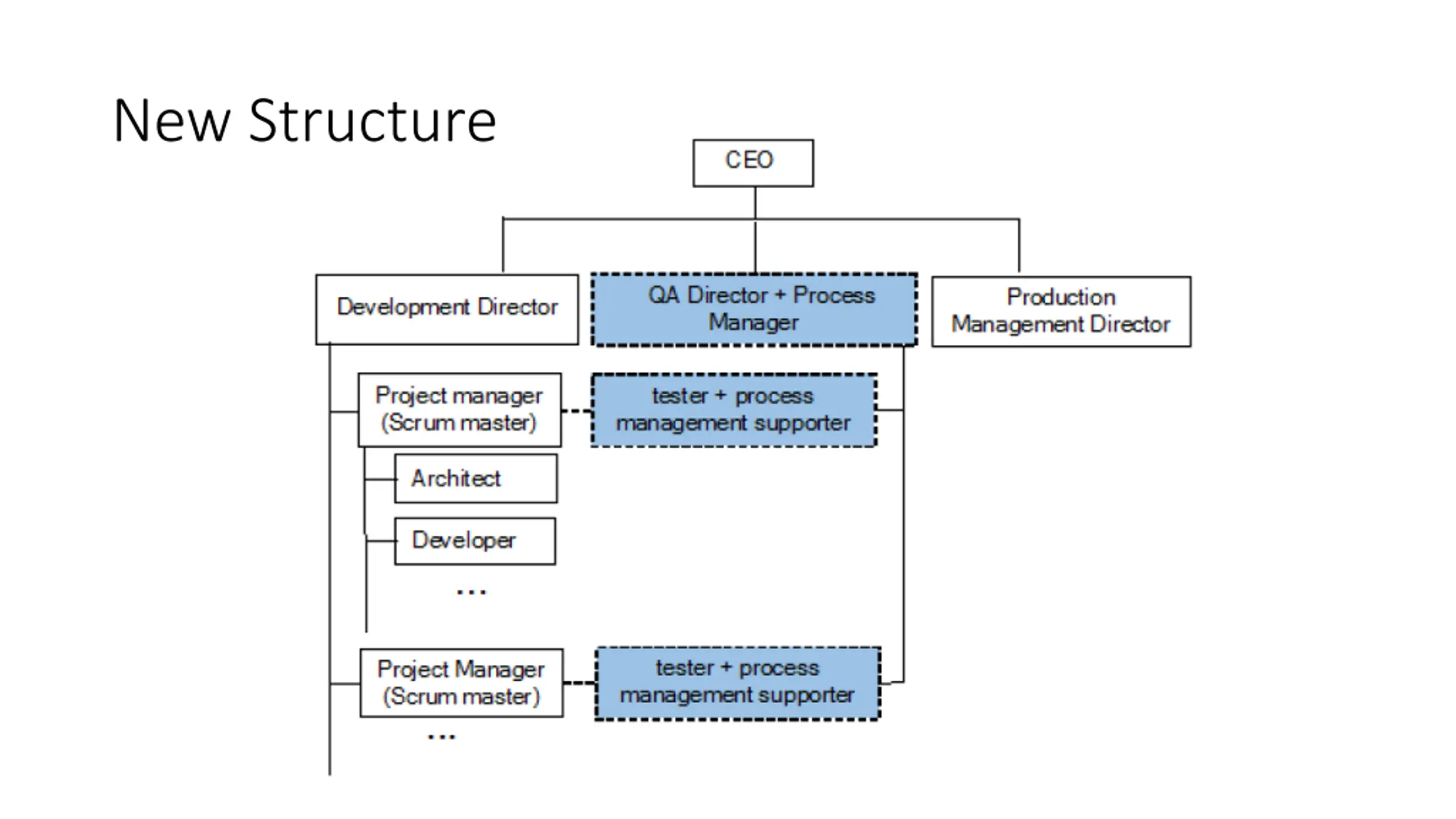 New Structure

CEO

Development Director

QA Director + Process Manager

Production Management Director

Project manager (Scrum master)

tester + process management supporter

Architect

Developer

...

Project Manager (Scrum master)

tester + process management supporter

...